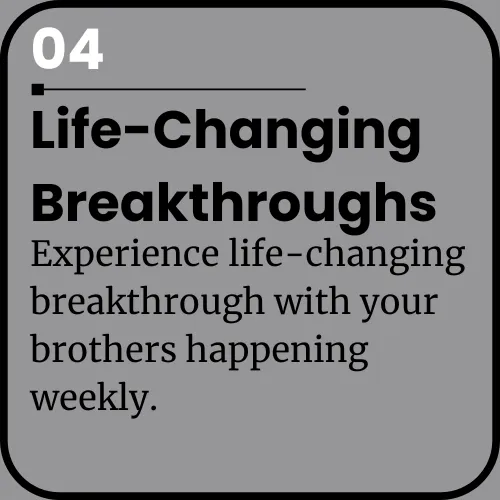 04

Life-Changing Breakthroughs

Experience life-changing breakthrough with your brothers happening weekly.